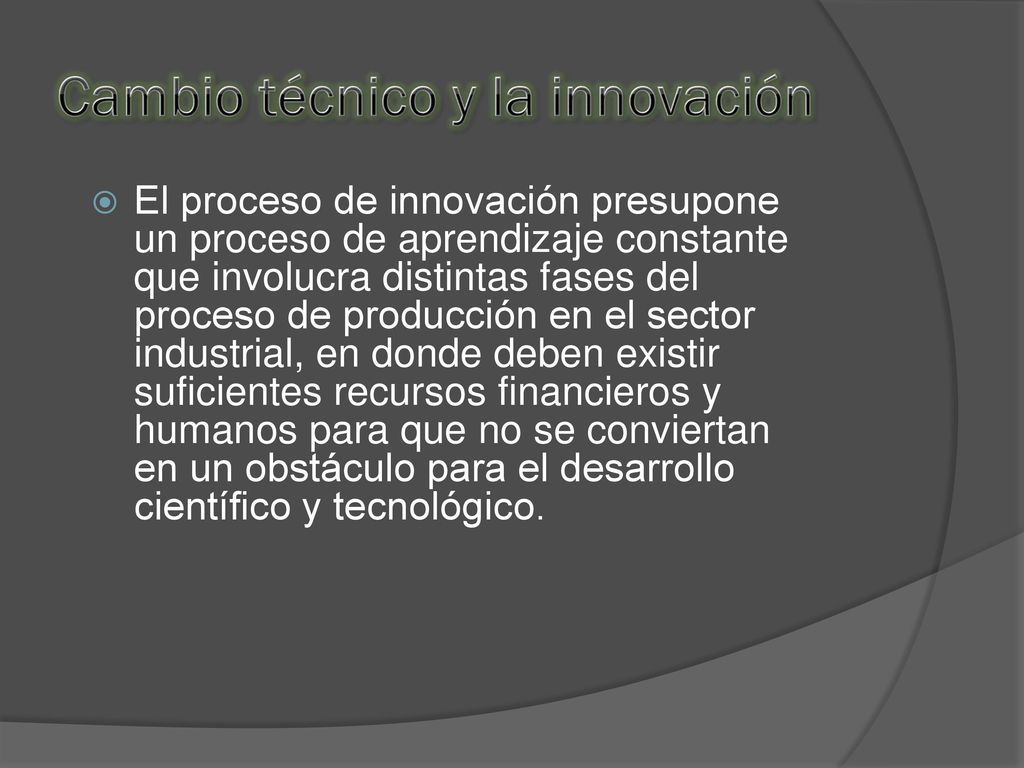 Cambio técnico y la innovación

El proceso de innovación presupone un proceso de aprendizaje constante que involucra distintas fases del proceso de producción en el sector industrial, en donde deben existir suficientes recursos financieros y humanos para que no se conviertan en un obstáculo para el desarrollo científico y tecnológico.